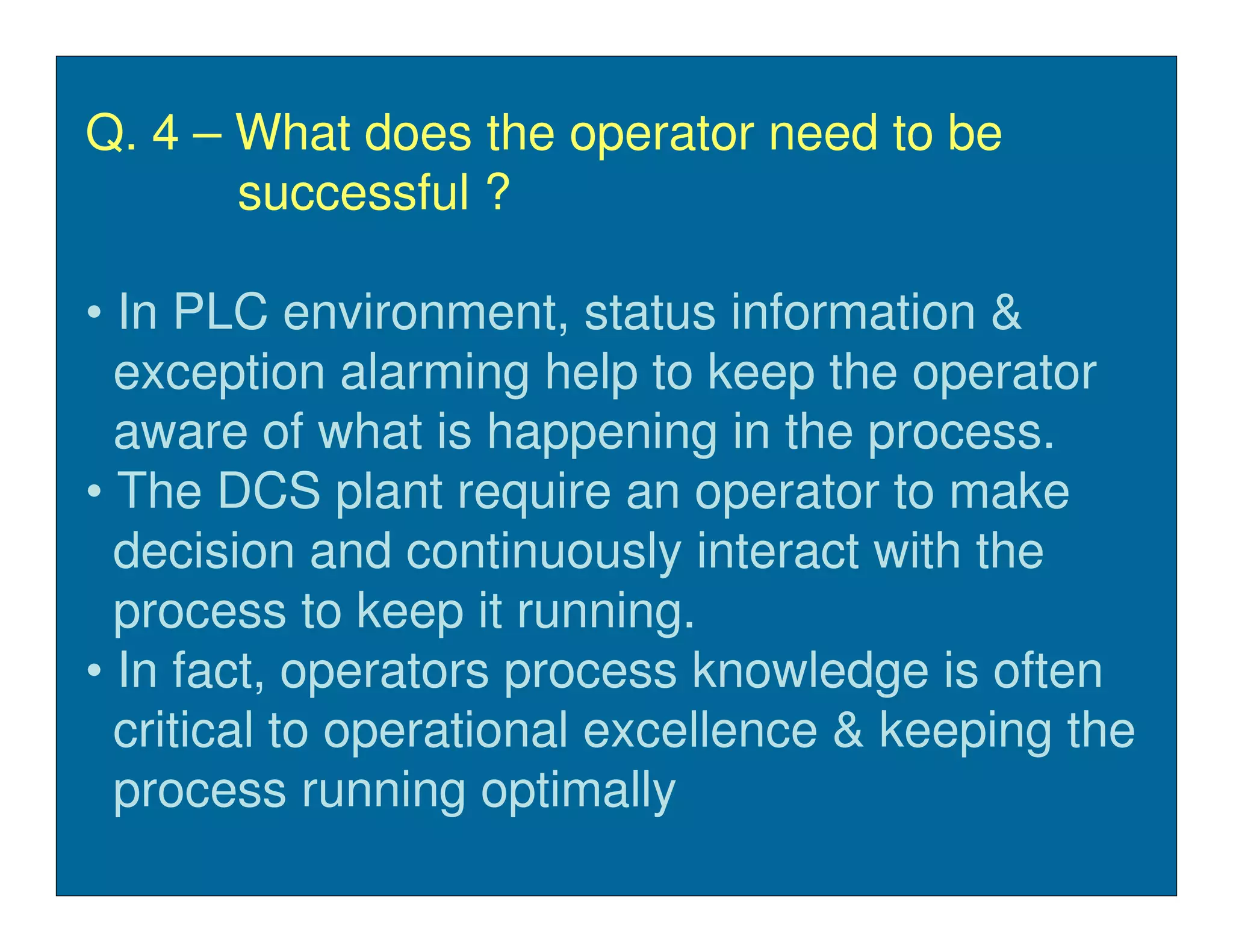 Q. 4 – What does the operator need to be successful ?

• In PLC environment, status information & exception alarming help to keep the operator aware of what is happening in the process.
• The DCS plant require an operator to make decision and continuously interact with the process to keep it running.
• In fact, operators process knowledge is often critical to operational excellence & keeping the process running optimally